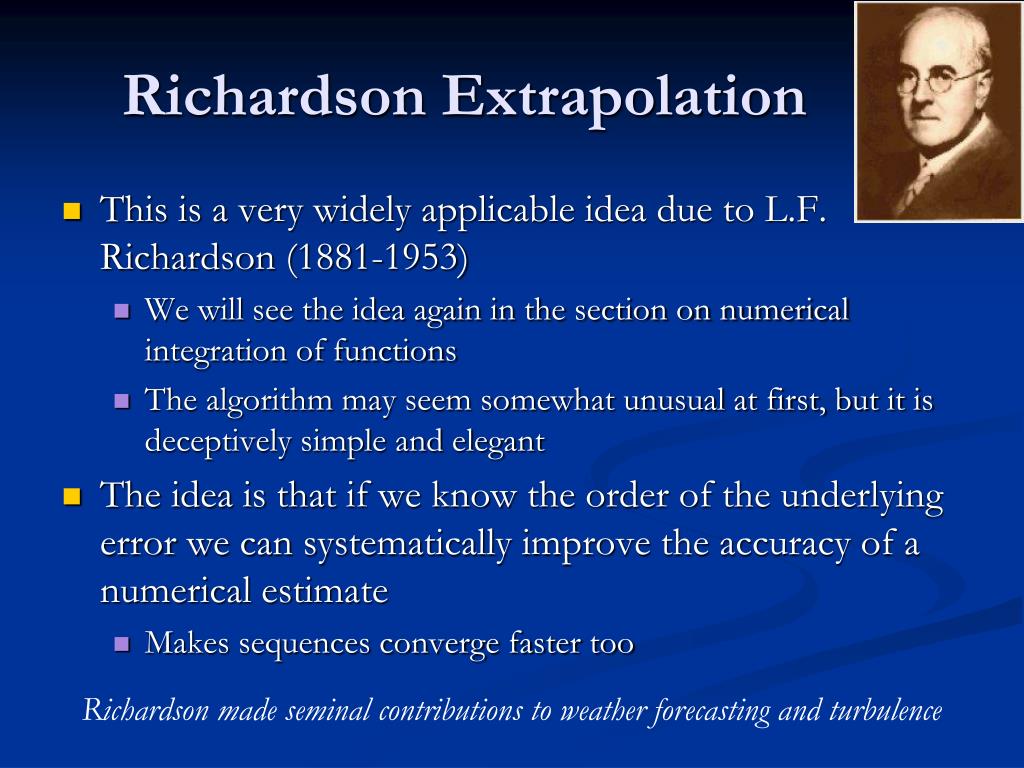 Richardson Extrapolation

This is a very widely applicable idea due to L.F. Richardson (1881-1953)

We will see the idea again in the section on numerical integration of functions

The algorithm may seem somewhat unusual at first, but it is deceptively simple and elegant

The idea is that if we know the order of the underlying error we can systematically improve the accuracy of a numerical estimate

Makes sequences converge faster too

Richardson made seminal contributions to weather forecasting and turbulence